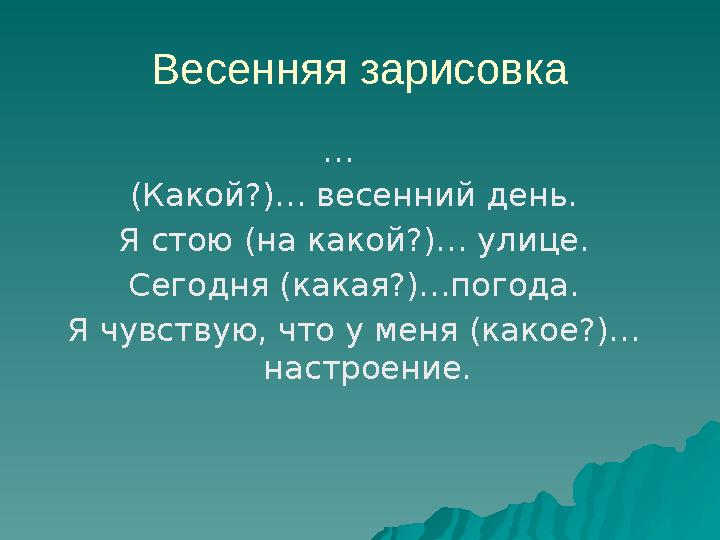 Весенняя зарисовка

…

(Какой?)… весенний день.

Я стою (на какой?)… улице.

Сегодня (какая?)…погода.

Я чувствую, что у меня (какое?)… настроение.